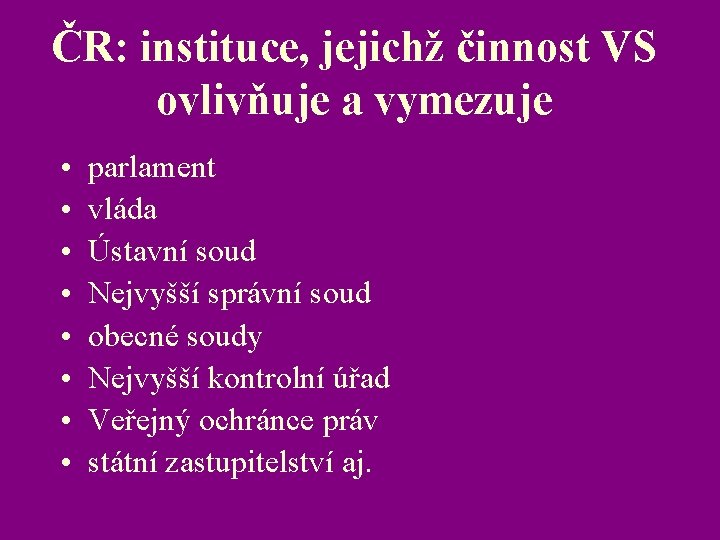 ČR: instituce, jejichž činnost VS ovlivňuje a vymezuje

• parlament
• vláda
• Ústavní soud
• Nejvyšší správní soud
• obecné soudy
• Nejvyšší kontrolní úřad
• Veřejný ochránce práv
• státní zastupitelství aj.